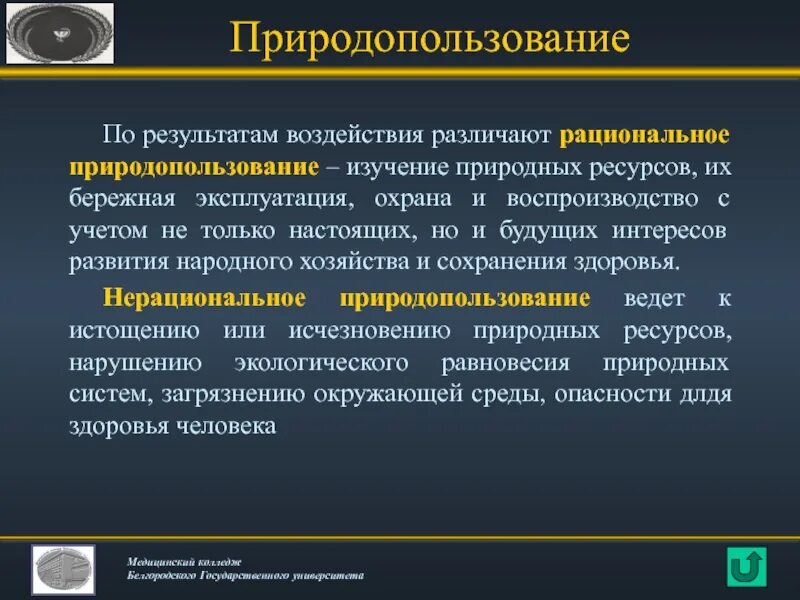 Природопользование

По результатам воздействия различают рациональное природопользование – изучение природных ресурсов, их бережная эксплуатация, охрана и воспроизводство с учетом не только настоящих, но и будущих интересов развития народного хозяйства и сохранения здоровья.

Нерациональное природопользование ведет к истощению или исчезновению природных ресурсов, нарушению экологического равновесия природных систем, загрязнению окружающей среды, опасности длдя здоровья человека

Медицинский колледж
Белгородского Государственного университета